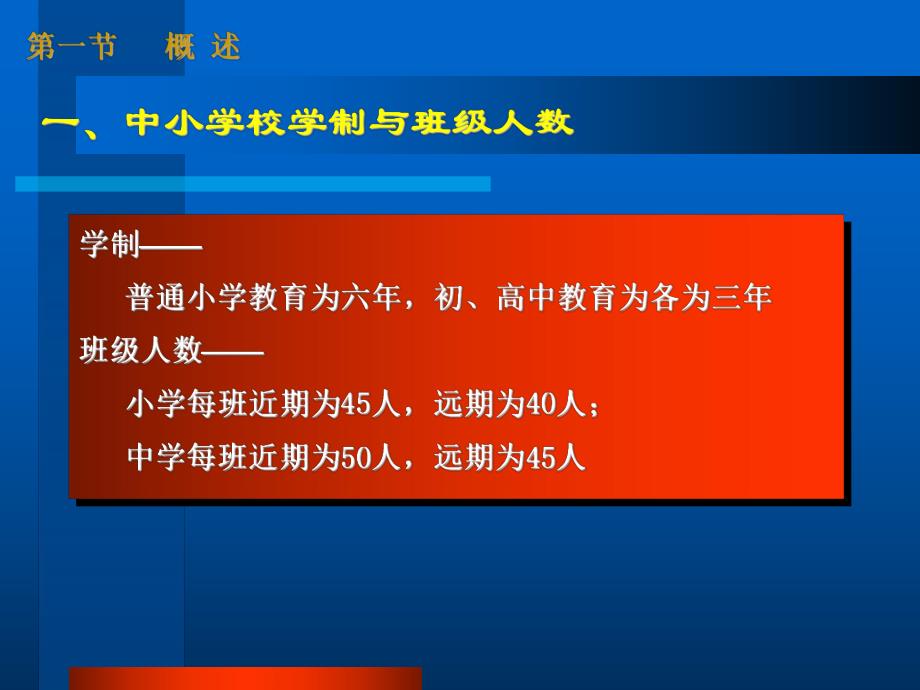 第一节　概 述

一、中小学校学制与班级人数

学制——

普通小学教育为六年，初、高中教育为各为三年

班级人数——

小学每班近期为45人，远期为40人；

中学每班近期为50人，远期为45人